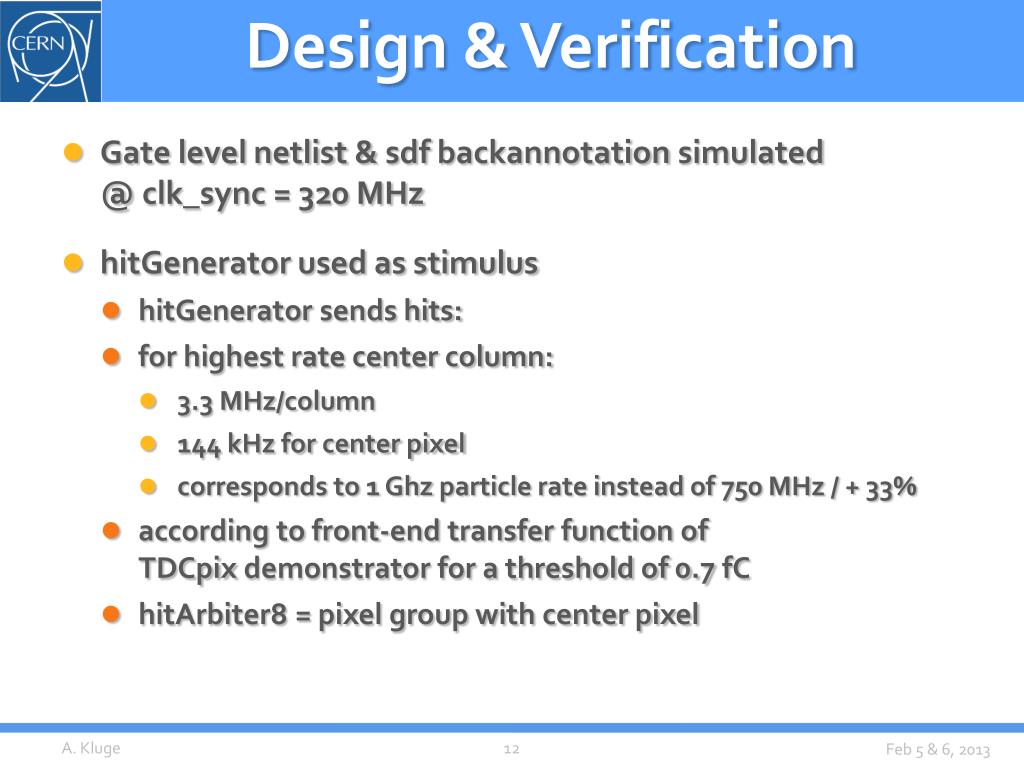 CERN

Design & Verification

Gate level netlist & sdf backannotation simulated @ clk_sync = 320 MHz

hitGenerator used as stimulus

hitGenerator sends hits:

for highest rate center column:

3.3 MHz/column

144 kHz for center pixel

corresponds to 1 Ghz particle rate instead of 750 MHz / + 33%

according to front-end transfer function of TDCpix demonstrator for a threshold of 0.7 fC

hitArbiter8 = pixel group with center pixel

A. Kluge

12

Feb 5 & 6, 2013